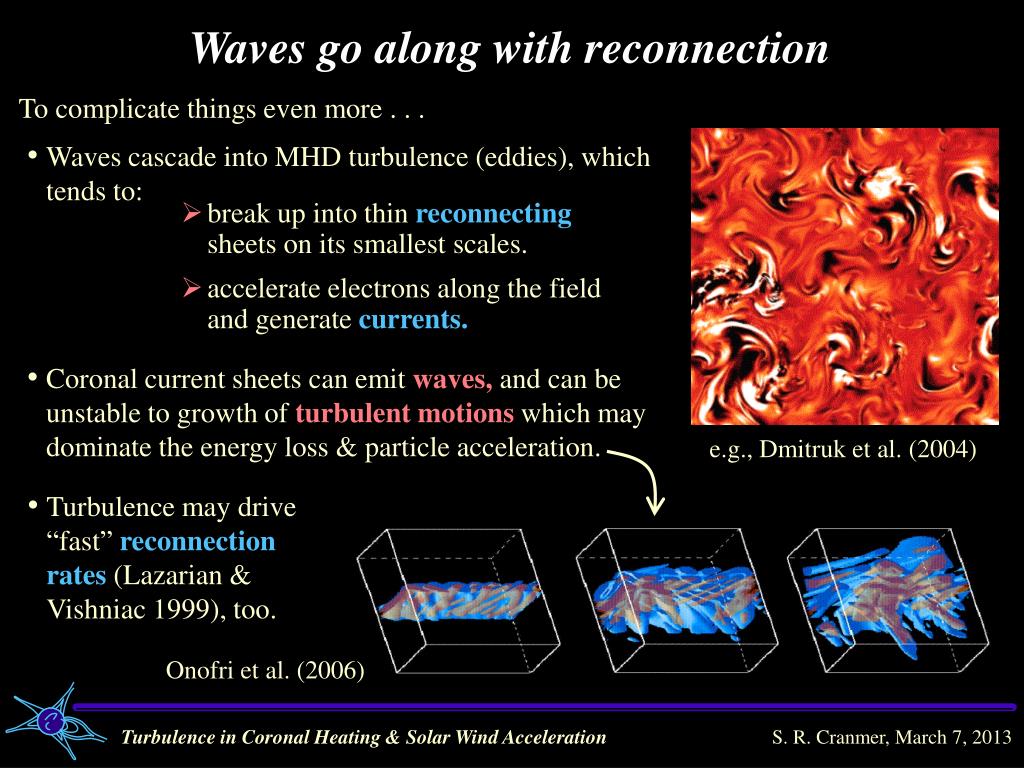 Waves go along with reconnection

To complicate things even more . . .

• Waves cascade into MHD turbulence (eddies), which tends to:

➢ break up into thin reconnecting sheets on its smallest scales.

➢ accelerate electrons along the field and generate currents.

• Coronal current sheets can emit waves, and can be unstable to growth of turbulent motions which may dominate the energy loss & particle acceleration.

e.g., Dmitruk et al. (2004)

• Turbulence may drive “fast” reconnection rates (Lazarian & Vishniac 1999), too.

Onofri et al. (2006)

Turbulence in Coronal Heating & Solar Wind Acceleration

S. R. Cranmer, March 7, 2013